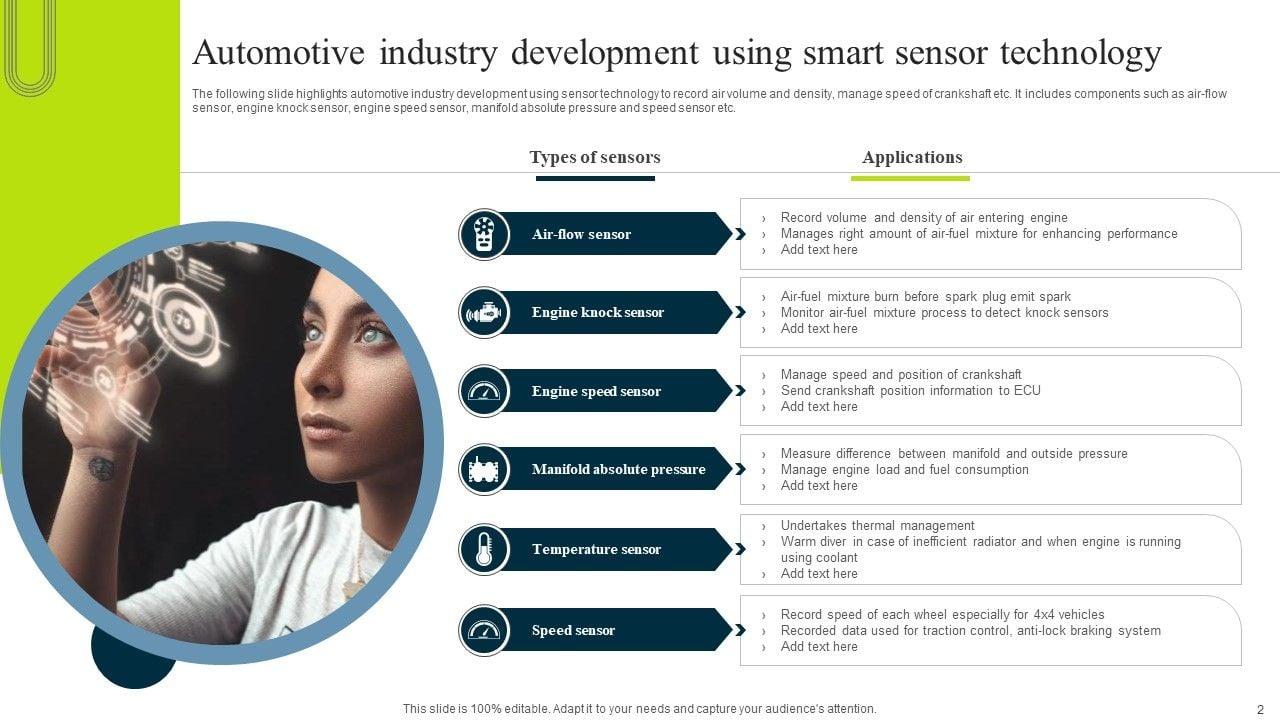 Automotive industry development using smart sensor technology

The following slide highlights automotive industry development using sensor technology to record air volume and density, manage speed of crankshaft etc. It includes components such as air-flow sensor, engine knock sensor, engine speed sensor, manifold absolute pressure and speed sensor etc.

Types of sensors

Applications

Air-flow sensor

› Record volume and density of air entering engine
› Manages right amount of air-fuel mixture for enhancing performance
› Add text here

Engine knock sensor

› Air-fuel mixture burn before spark plug emit spark
› Monitor air-fuel mixture process to detect knock sensors
› Add text here

Engine speed sensor

› Manage speed and position of crankshaft
› Send crankshaft position information to ECU
› Add text here

Manifold absolute pressure

› Measure difference between manifold and outside pressure
› Manage engine load and fuel consumption
› Add text here

Temperature sensor

› Undertakes thermal management
› Warm diver in case of inefficient radiator and when engine is running using coolant
› Add text here

Speed sensor

› Record speed of each wheel especially for 4x4 vehicles
› Recorded data used for traction control, anti-lock braking system
› Add text here

This slide is 100% editable. Adapt it to your needs and capture your audience's attention.

2